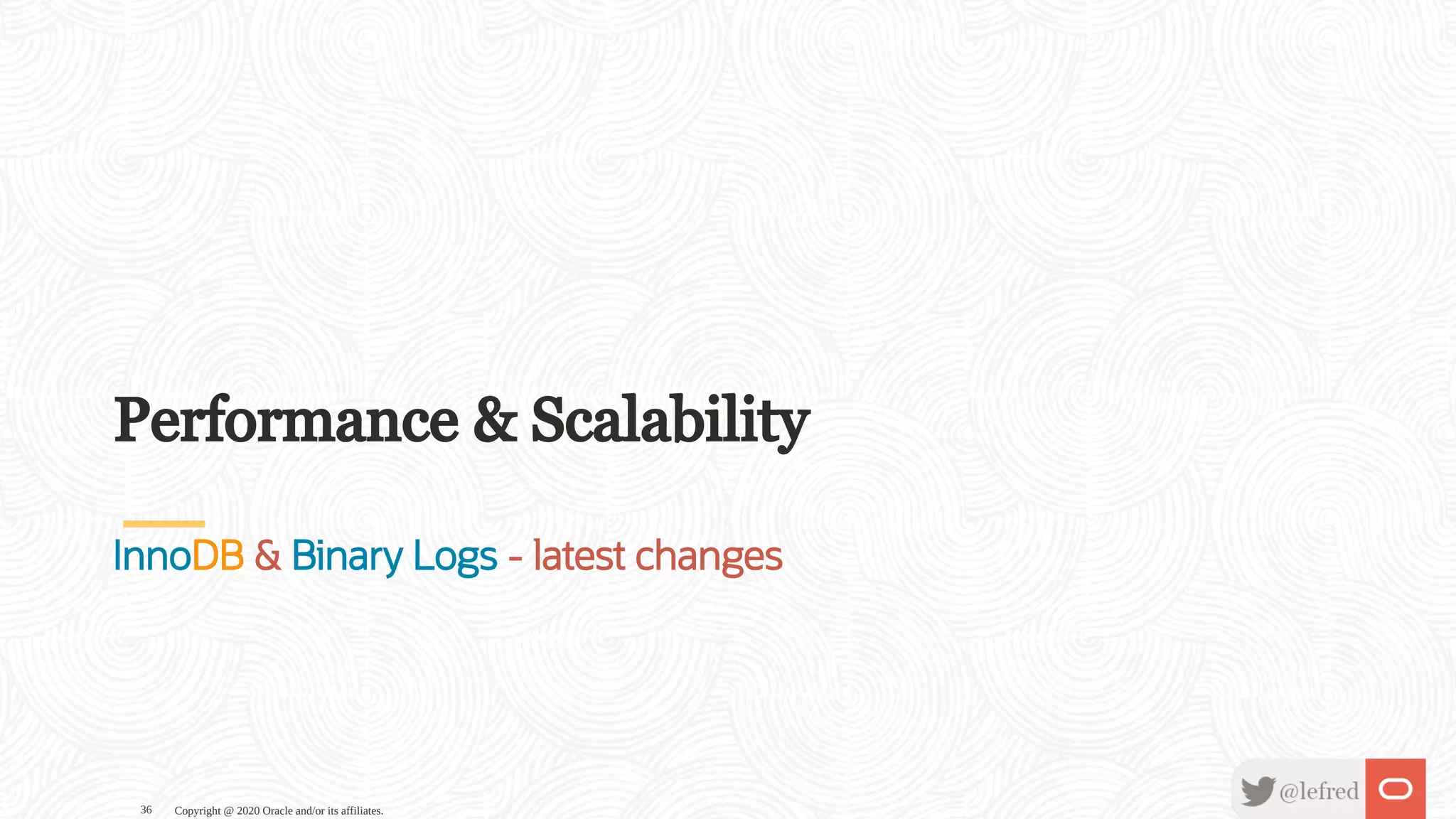 Performance & Scalability

InnoDB & Binary Logs - latest changes

36 Copyright @ 2020 Oracle and/or its affiliates.

@lefred